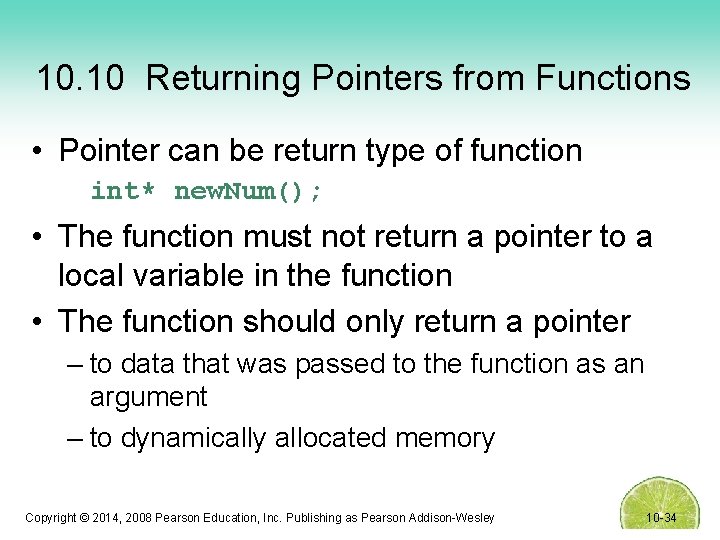 10.10 Returning Pointers from Functions

• Pointer can be return type of function

int* newNum();

• The function must not return a pointer to a local variable in the function

• The function should only return a pointer

– to data that was passed to the function as an argument

– to dynamically allocated memory

Copyright © 2014, 2008 Pearson Education, Inc. Publishing as Pearson Addison-Wesley

10-34